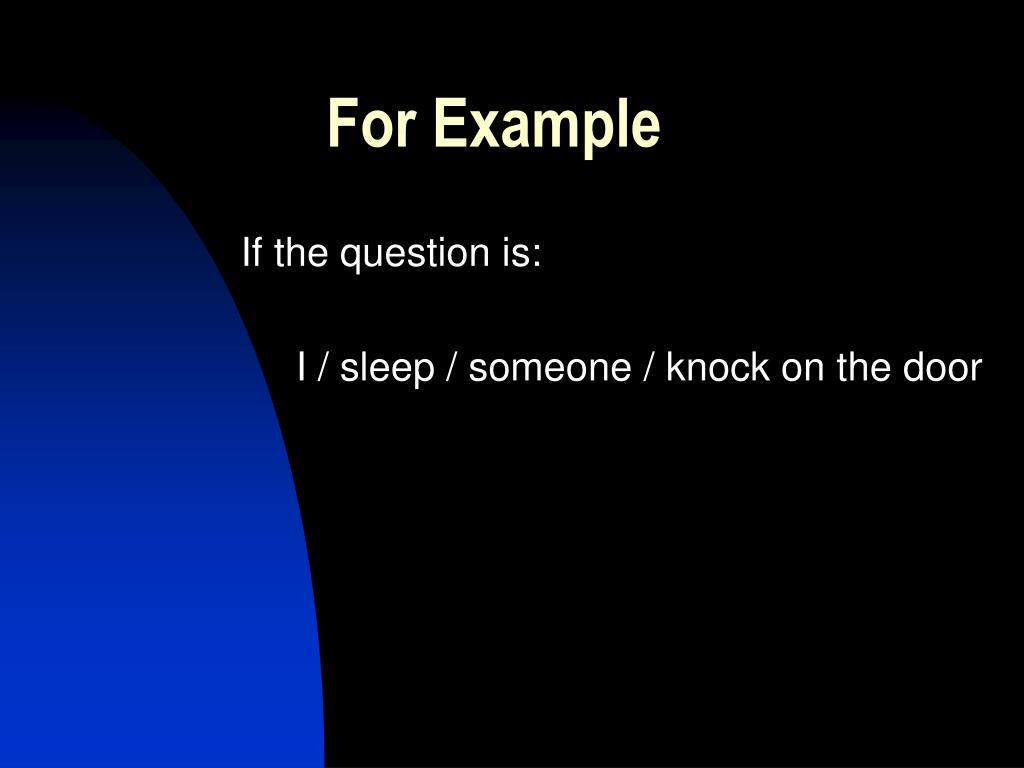 For Example

If the question is:

I / sleep / someone / knock on the door